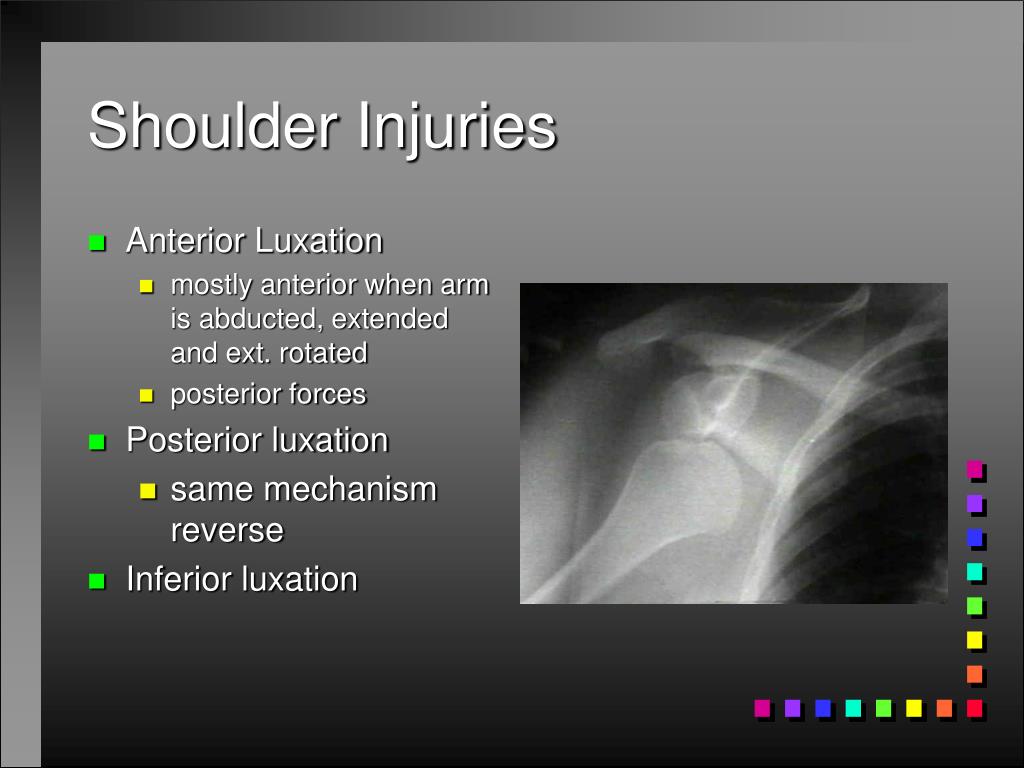 Shoulder Injuries

- Anterior Luxation
  - mostly anterior when arm is abducted, extended and ext. rotated
  - posterior forces
- Posterior luxation
  - same mechanism reverse
- Inferior luxation